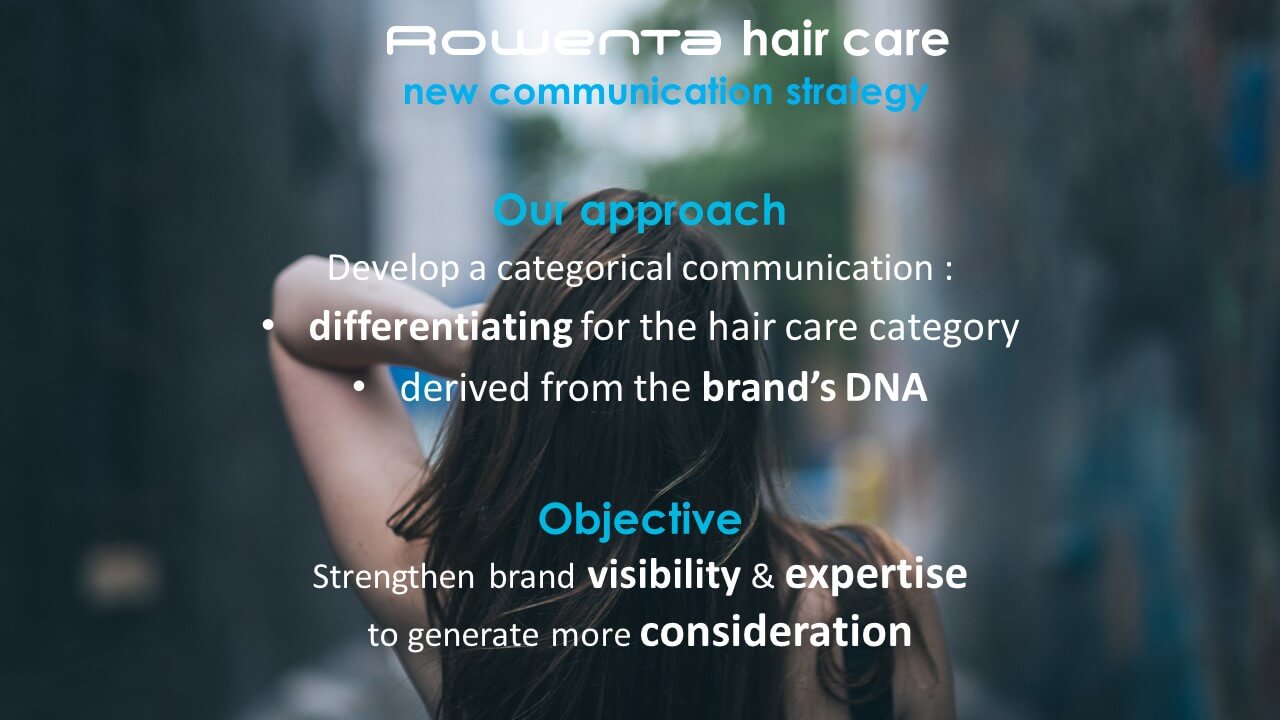 Rowenta hair care
new communication strategy

Our approach
Develop a categorical communication :
• differentiating for the hair care category
• derived from the brand's DNA

Objective
Strengthen brand visibility & expertise
to generate more consideration